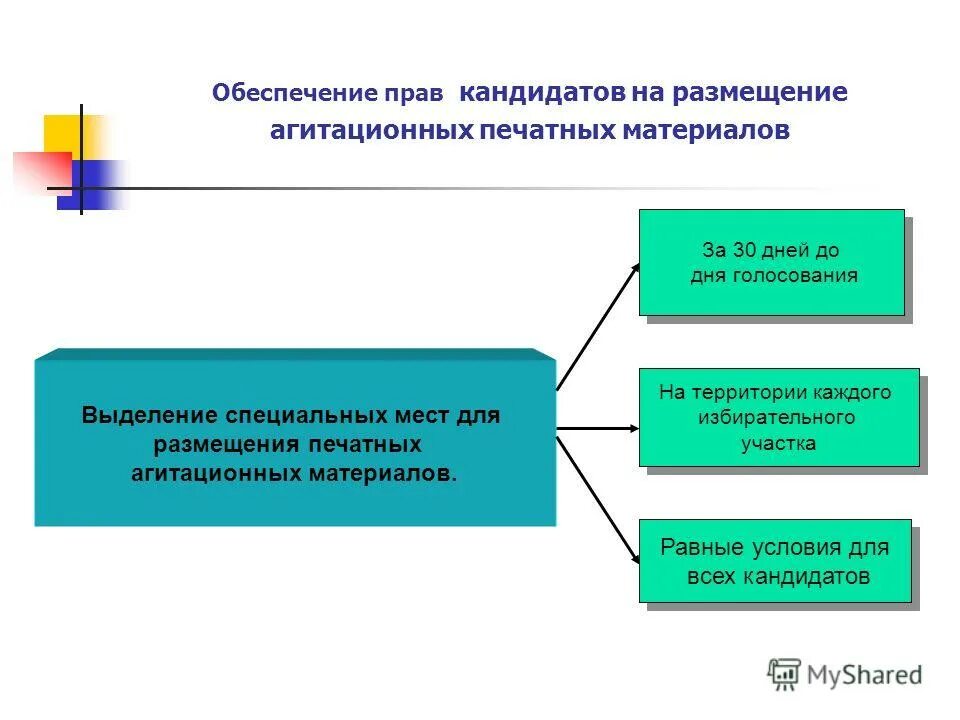 Обеспечение прав кандидатов на размещение агитационных печатных материалов

Выделение специальных мест для размещения печатных агитационных материалов.

За 30 дней до дня голосования

На территории каждого избирательного участка

Равные условия для всех кандидатов

MyShared